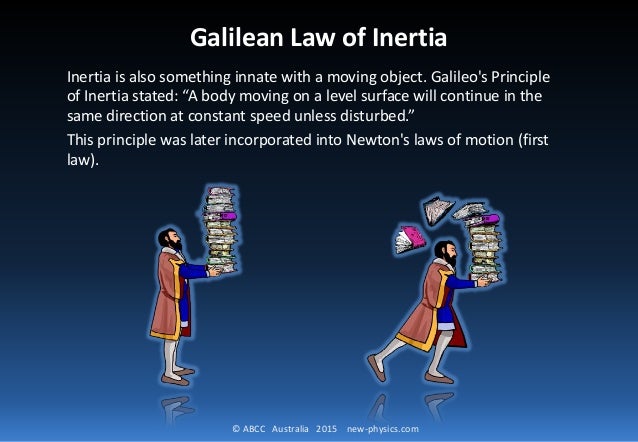 Galilean Law of Inertia

Inertia is also something innate with a moving object. Galileo's Principle of Inertia stated: “A body moving on a level surface will continue in the same direction at constant speed unless disturbed.”

This principle was later incorporated into Newton's laws of motion (first law).

© ABCC Australia 2015 new-physics.com